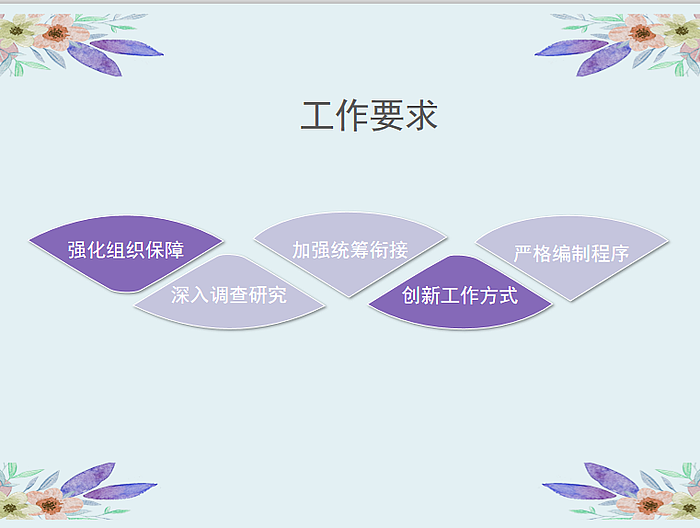 工作要求

强化组织保障

深入调查研究

加强统筹衔接

创新工作方式

严格编制程序